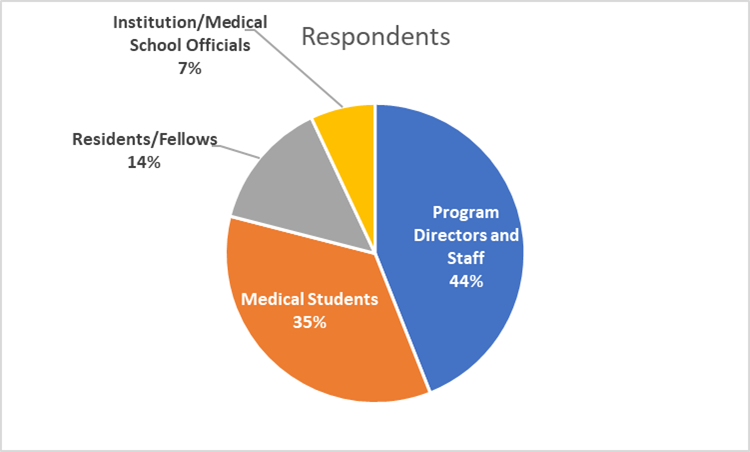 Respondents

Institution/Medical School Officials
7%

Residents/Fellows
14%

Program Directors and Staff
44%

Medical Students
35%